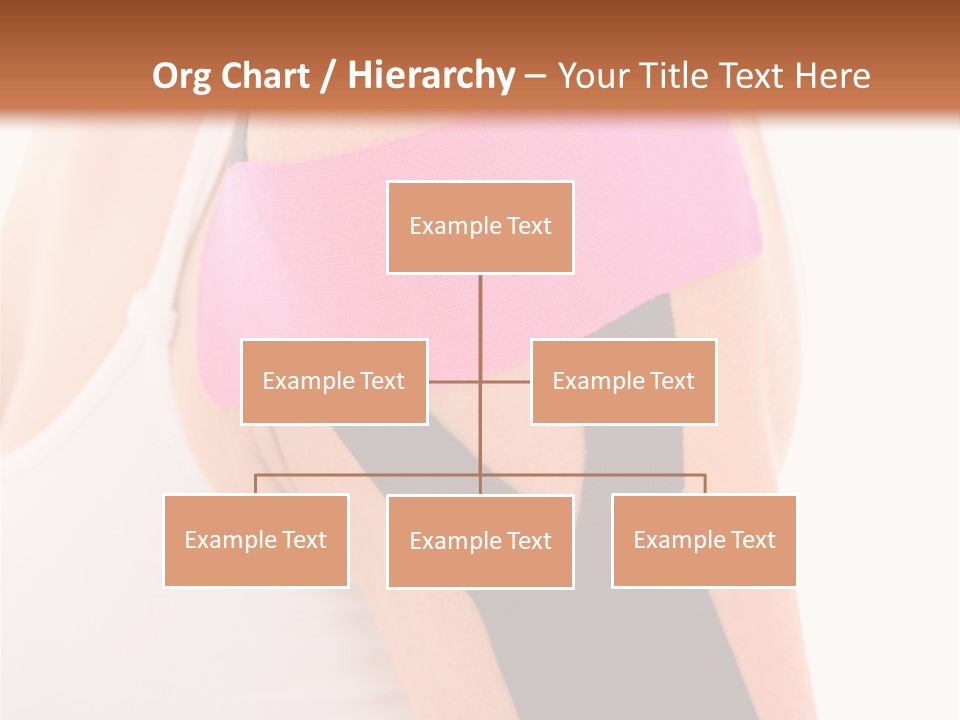 Org Chart / Hierarchy – Your Title Text Here

Example Text

Example Text

Example Text

Example Text

Example Text

Example Text